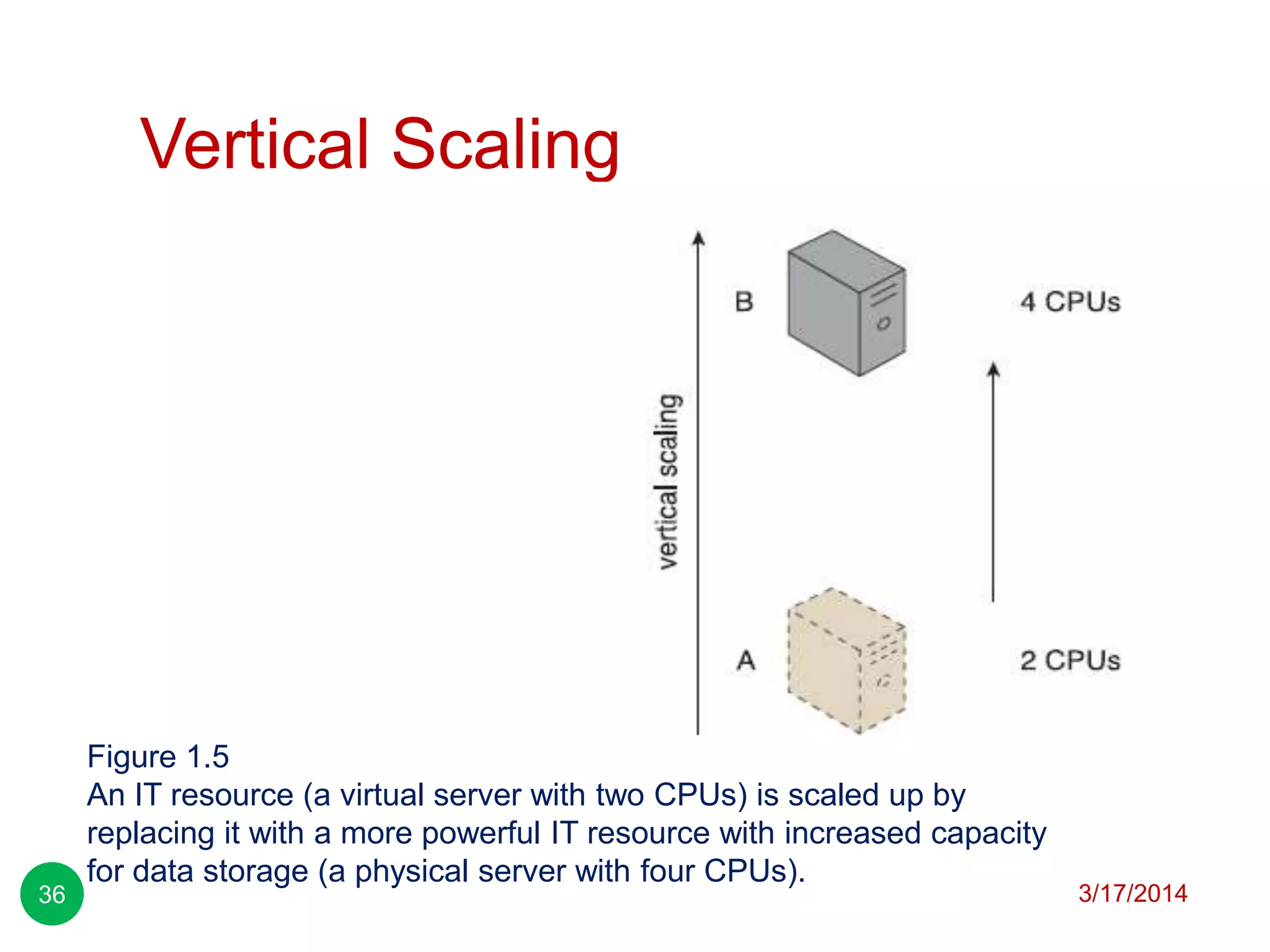 Vertical Scaling

vertical scaling

B

4 CPUs

A

2 CPUs

Figure 1.5
An IT resource (a virtual server with two CPUs) is scaled up by replacing it with a more powerful IT resource with increased capacity for data storage (a physical server with four CPUs).

36

3/17/2014